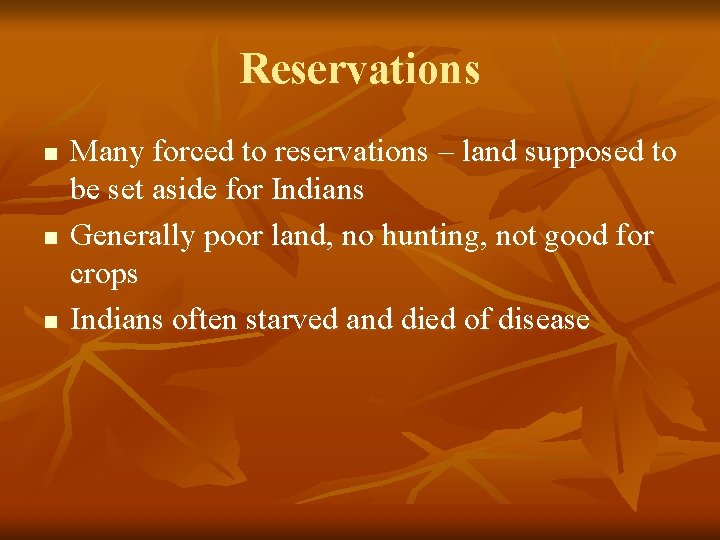 Reservations

■ Many forced to reservations – land supposed to be set aside for Indians
■ Generally poor land, no hunting, not good for crops
■ Indians often starved and died of disease